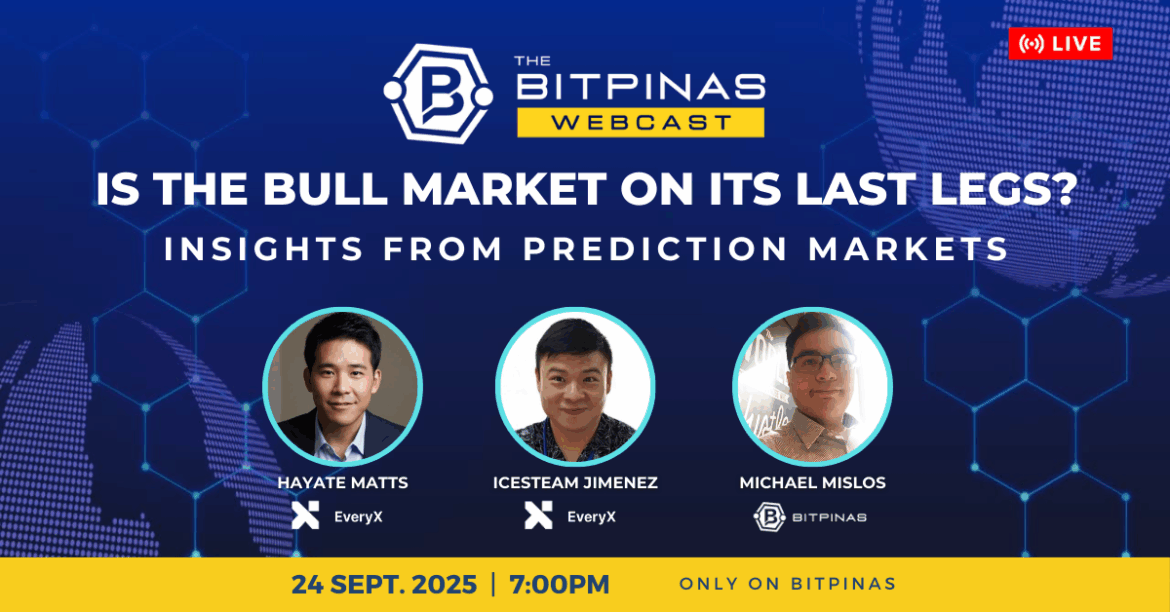 LIVE

THE BITPINAS WEBCAST

IS THE BULL MARKET ON ITS LAST LEGS?

INSIGHTS FROM PREDICTION MARKETS

HAYATE MATTS
EveryX

ICESTEAM JIMENEZ
EveryX

MICHAEL MISLOS
BITPINAS

24 SEPT. 2025 | 7:00PM

ONLY ON BITPINAS